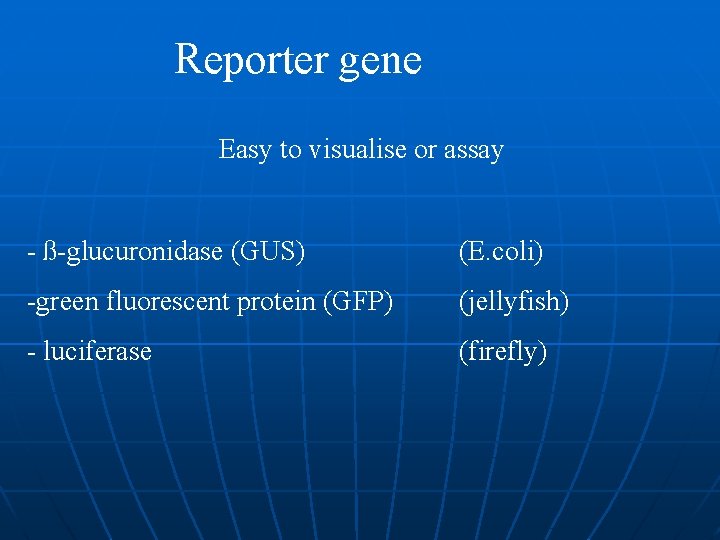 Reporter gene

Easy to visualise or assay

- ß-glucuronidase (GUS) (E.coli)

-green fluorescent protein (GFP) (jellyfish)

- luciferase (firefly)